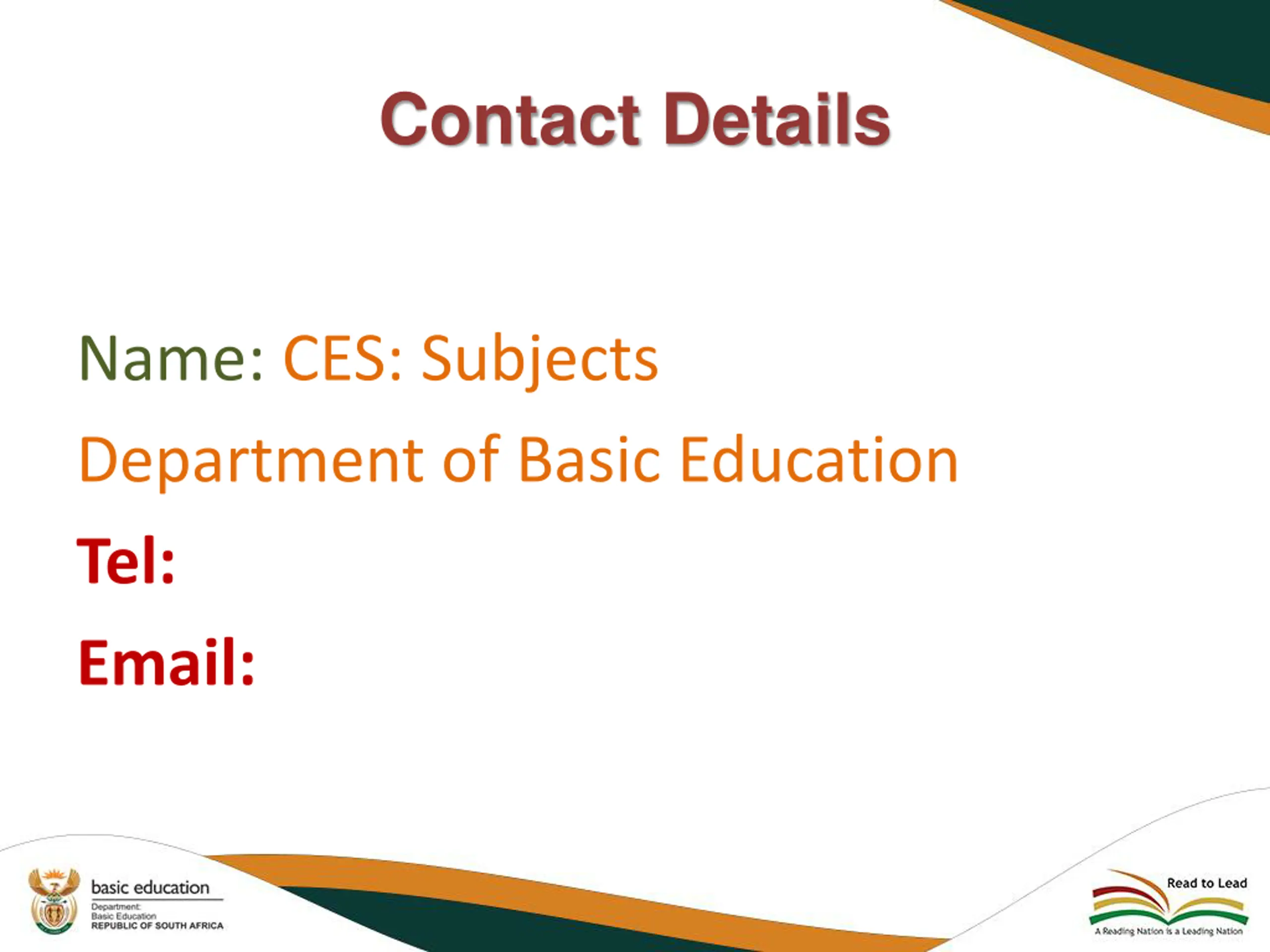 Contact Details

Name: CES: Subjects

Department of Basic Education

Tel:

Email:

basic education
Department:
Basic Education
REPUBLIC OF SOUTH AFRICA

Read to Lead
A Reading Nation is a Leading Nation